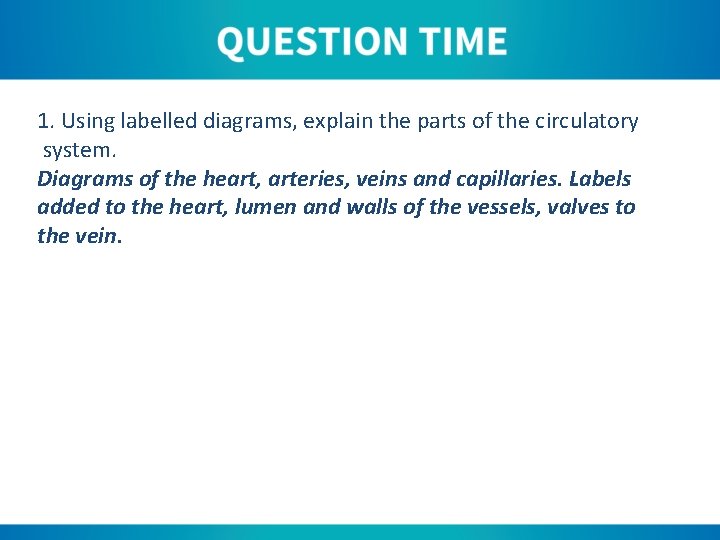 QUESTION TIME

1. Using labelled diagrams, explain the parts of the circulatory system.

Diagrams of the heart, arteries, veins and capillaries. Labels added to the heart, lumen and walls of the vessels, valves to the vein.